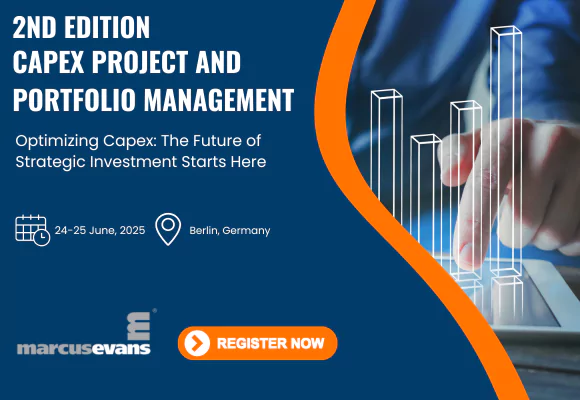 2ND EDITION
CAPEX PROJECT AND PORTFOLIO MANAGEMENT

Optimizing Capex: The Future of Strategic Investment Starts Here

24-25 June, 2025

Berlin, Germany

marcusevans

REGISTER NOW